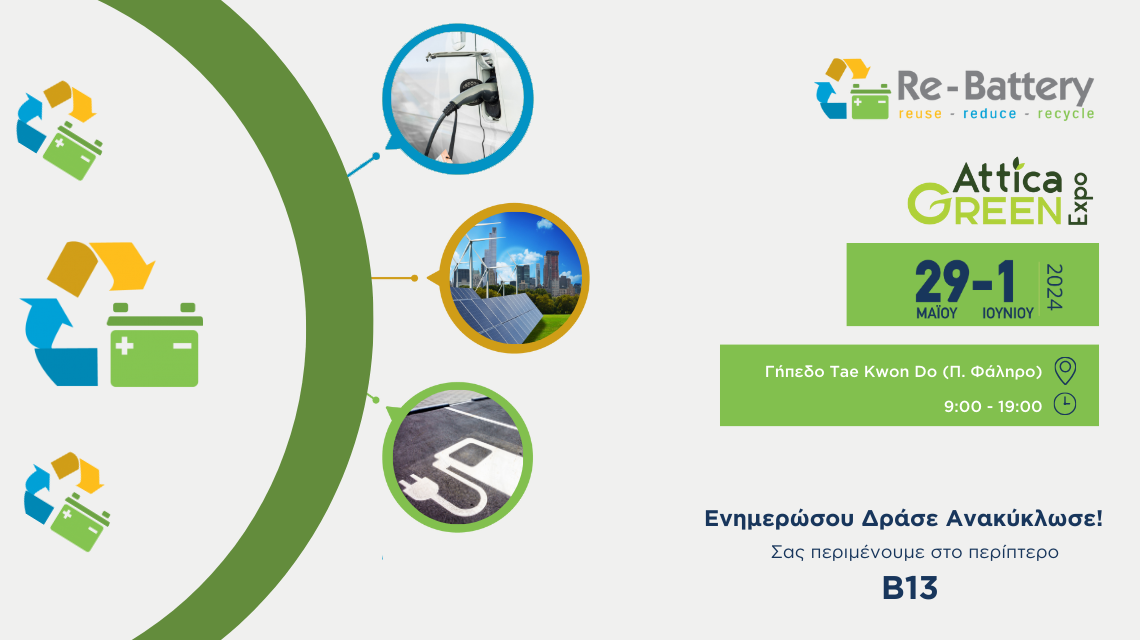 Re-Battery
reuse - reduce - recycle

Attica GREEN Expo

29-1
ΜΑΪΟΥ ΙΟΥΝΙΟΥ
2024

Γήπεδο Tae Kwon Do (Π. Φάληρο)
9:00 - 19:00

Ενημερώσου Δράσε Ανακύκλωσε!
Σας περιμένουμε στο περίπτερο
B13